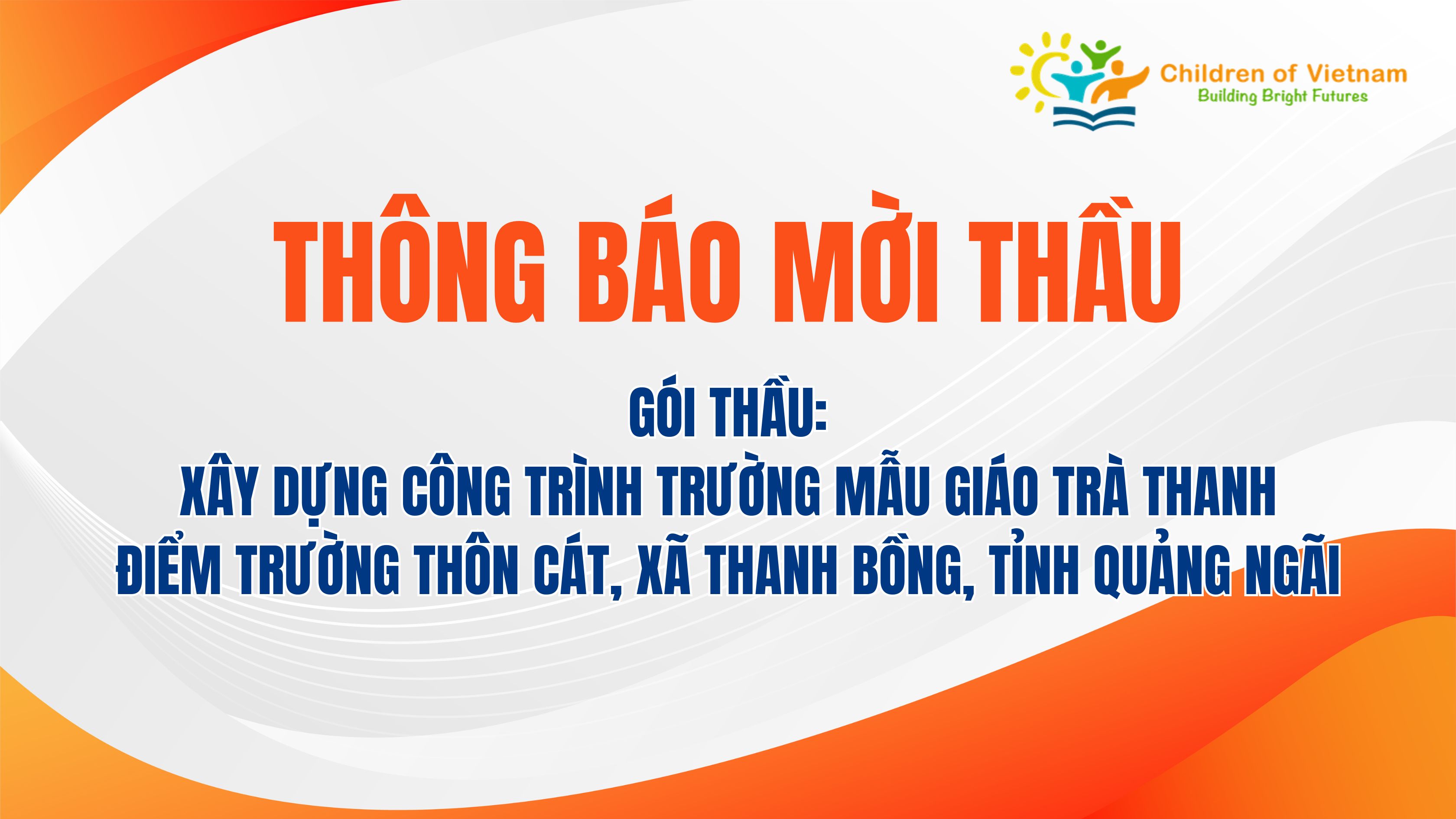 Children of Vietnam
Building Bright Futures

THÔNG BÁO MỜI THẦU

GÓI THẦU:
XÂY DỰNG CÔNG TRÌNH TRƯỜNG MẪU GIÁO TRÀ THANH
ĐIỂM TRƯỜNG THÔN CÁT, XÃ THANH BỒNG, TỈNH QUẢNG NGÃI